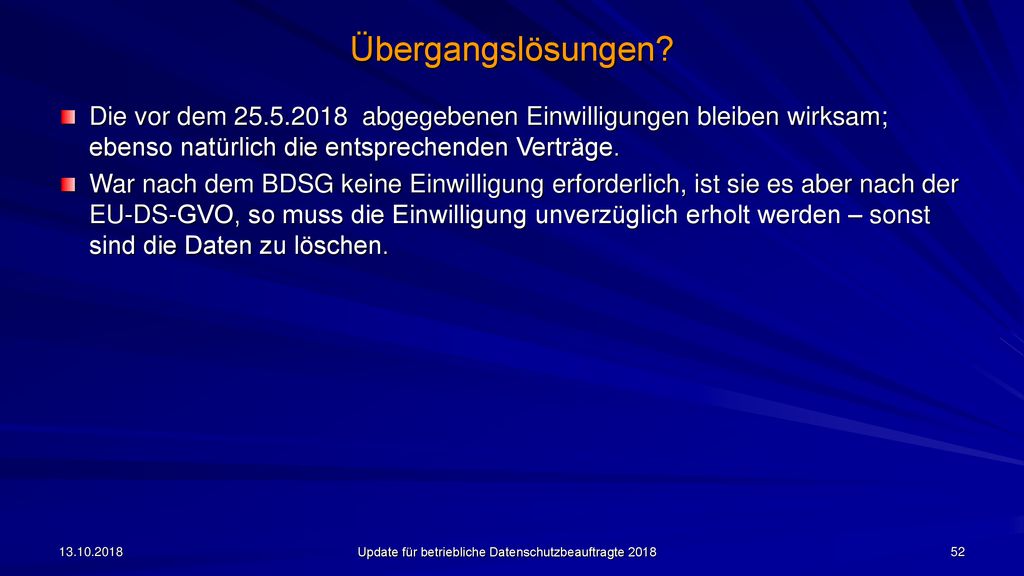 Übergangslösungen?

Die vor dem 25.5.2018 abgegebenen Einwilligungen bleiben wirksam; ebenso natürlich die entsprechenden Verträge.

War nach dem BDSG keine Einwilligung erforderlich, ist sie es aber nach der EU-DS-GVO, so muss die Einwilligung unverzüglich erholt werden – sonst sind die Daten zu löschen.

13.10.2018

Update für betriebliche Datenschutzbeauftragte 2018

52